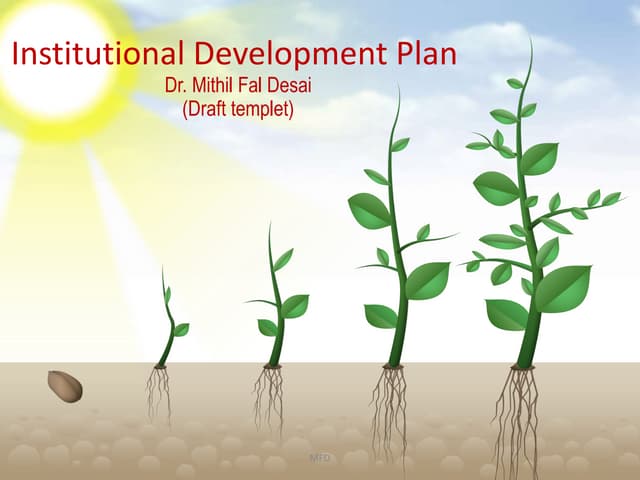 Institutional Development Plan
Dr. Mithil Fal Desai
(Draft templet)

MFD